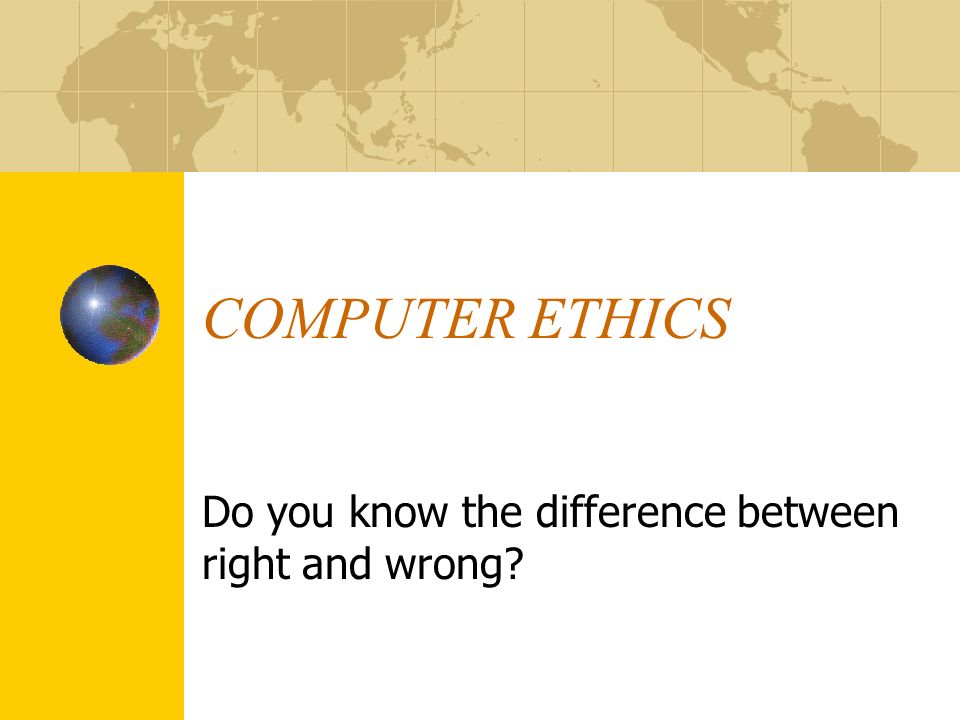 COMPUTER ETHICS

Do you know the difference between right and wrong?